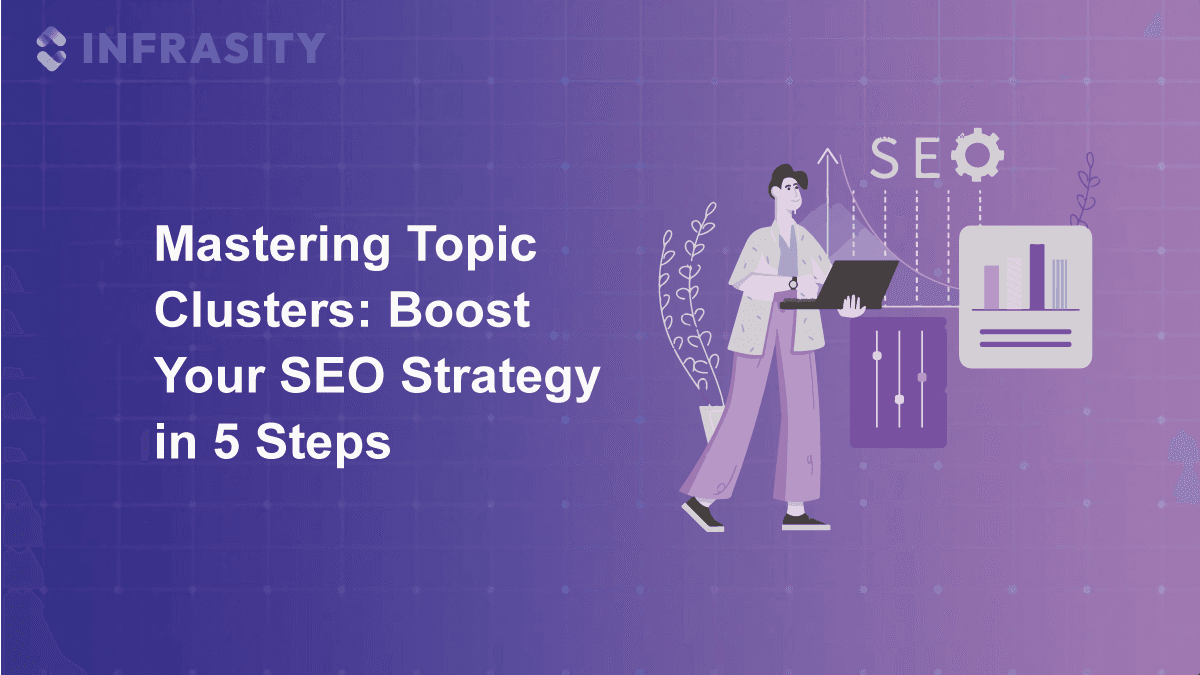 INFRASITY

Mastering Topic Clusters: Boost Your SEO Strategy in 5 Steps

SEO